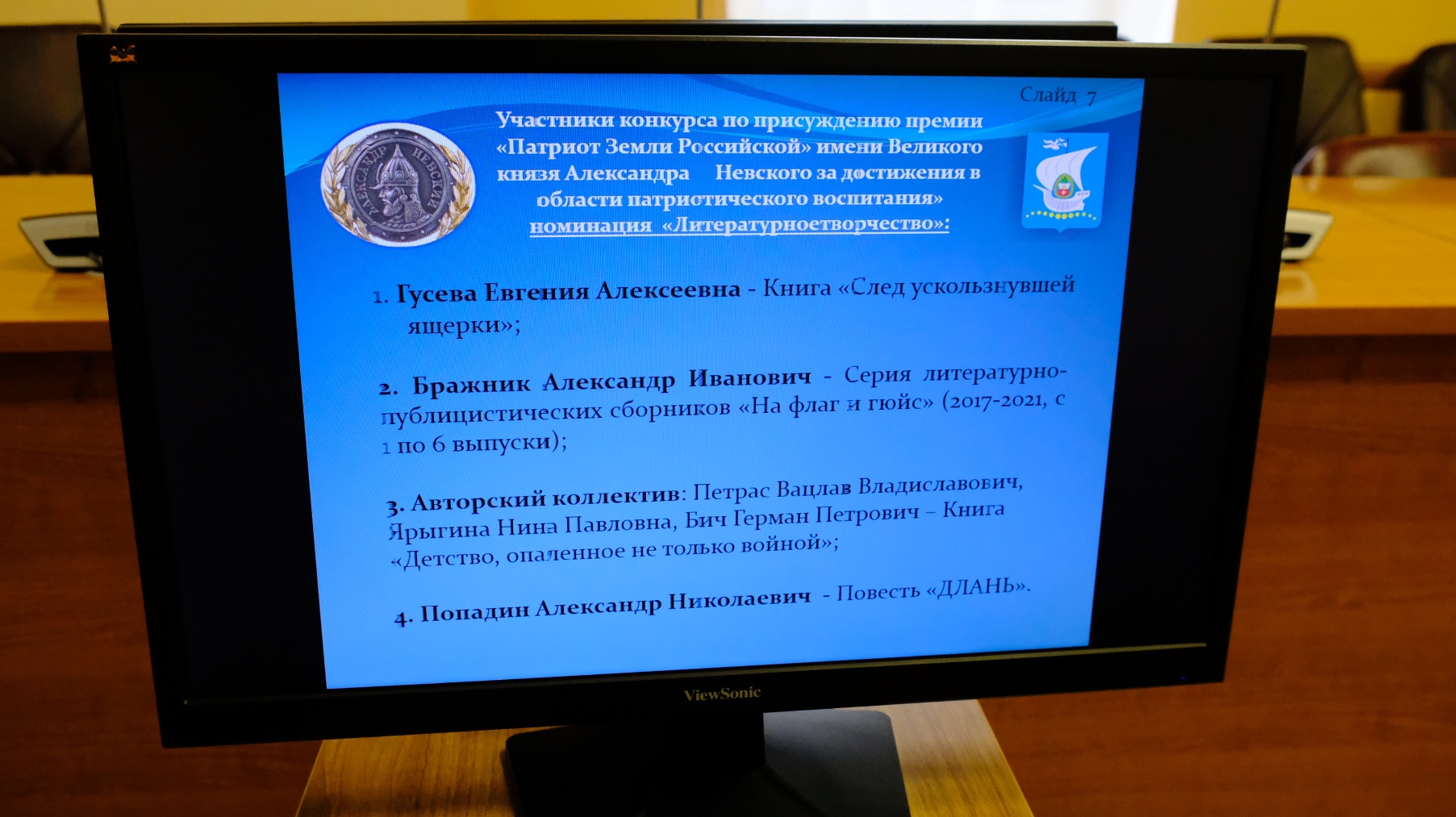 Слайд 7

АЛЕКСАНДР НЕВСКИЙ

Участники конкурса по присуждению премии «Патриот Земли Российской» имени Великого князя Александра Невского за достижения в области патриотического воспитания»
номинация «Литературноетворчество»:

1. Гусева Евгения Алексеевна - Книга «След ускользнувшей ящерки»;

2. Бражник Александр Иванович - Серия литературно-публицистических сборников «На флаг и гюйс» (2017-2021, с 1 по 6 выпуски);

3. Авторский коллектив: Петрас Вацлав Владиславович, Ярыгина Нина Павловна, Бич Герман Петрович – Книга «Детство, опаленное не только войной»;

4. Попадин Александр Николаевич - Повесть «ДЛАНЬ».

ViewSonic